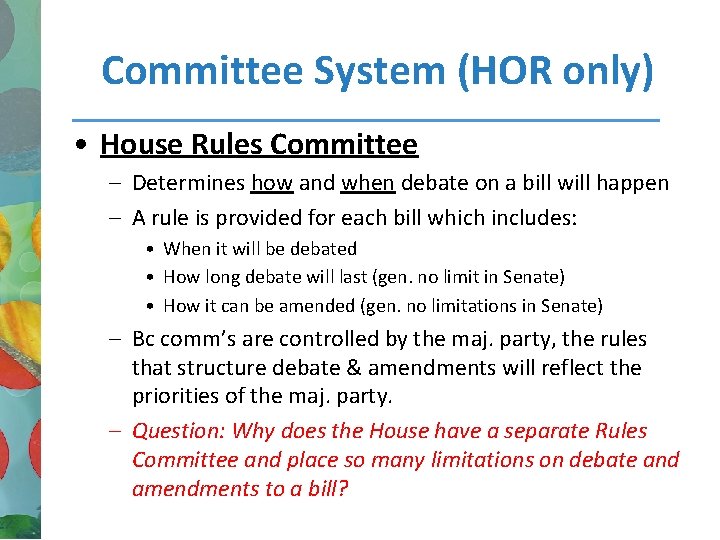 Committee System (HOR only)

• House Rules Committee

– Determines how and when debate on a bill will happen

– A rule is provided for each bill which includes:

• When it will be debated

• How long debate will last (gen. no limit in Senate)

• How it can be amended (gen. no limitations in Senate)

– Bc comm's are controlled by the maj. party, the rules that structure debate & amendments will reflect the priorities of the maj. party.

– Question: Why does the House have a separate Rules Committee and place so many limitations on debate and amendments to a bill?